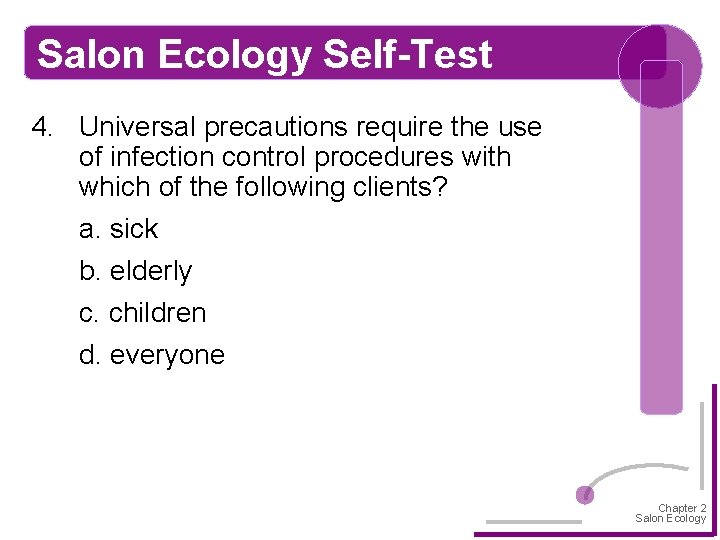 Salon Ecology Self-Test

4. Universal precautions require the use of infection control procedures with which of the following clients?

a. sick

b. elderly

c. children

d. everyone

Chapter 2
Salon Ecology